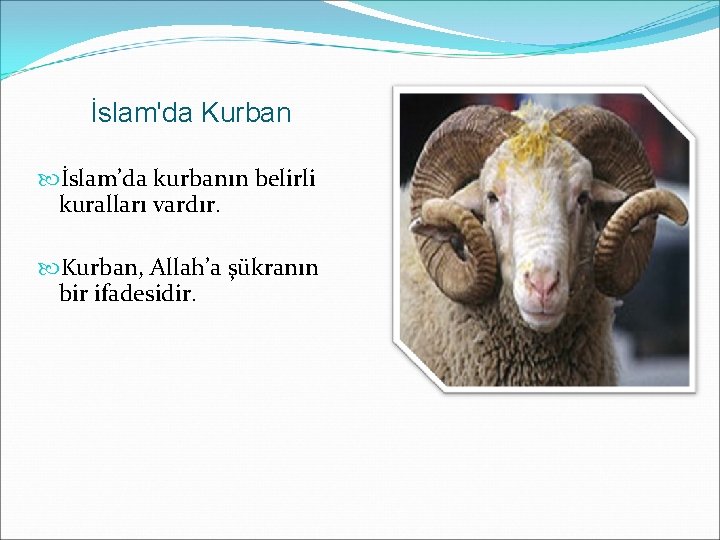 İslam'da Kurban

İslam’da kurbanın belirli kuralları vardır.

Kurban, Allah’a şükranın bir ifadesidir.